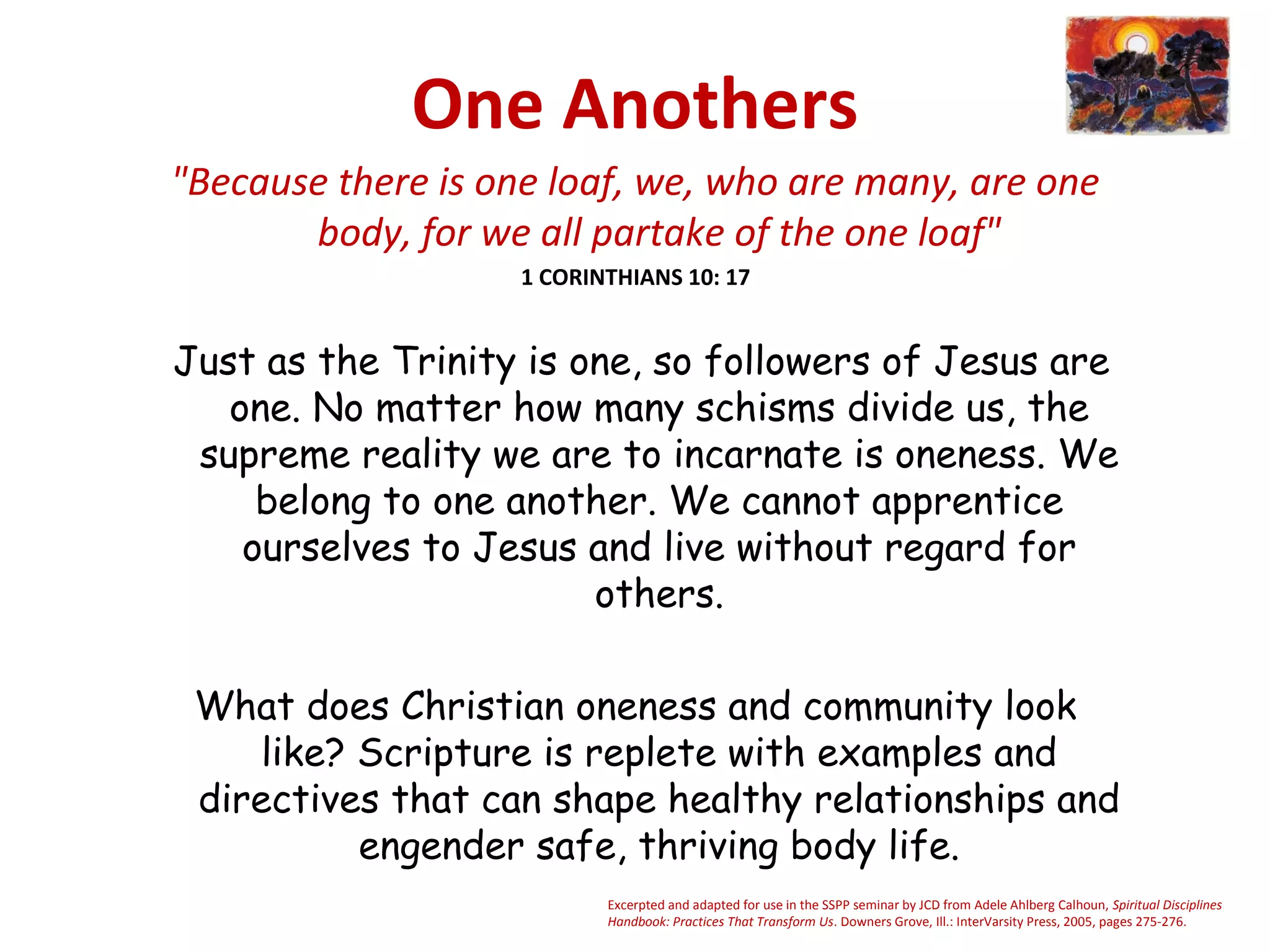 One Anothers

"Because there is one loaf, we, who are many, are one body, for we all partake of the one loaf"

1 CORINTHIANS 10: 17

Just as the Trinity is one, so followers of Jesus are one. No matter how many schisms divide us, the supreme reality we are to incarnate is oneness. We belong to one another. We cannot apprentice ourselves to Jesus and live without regard for others.

What does Christian oneness and community look like? Scripture is replete with examples and directives that can shape healthy relationships and engender safe, thriving body life.

Excerpted and adapted for use in the SSPP seminar by JCD from Adele Ahlberg Calhoun, Spiritual Disciplines Handbook: Practices That Transform Us. Downers Grove, Ill.: InterVarsity Press, 2005, pages 275-276.